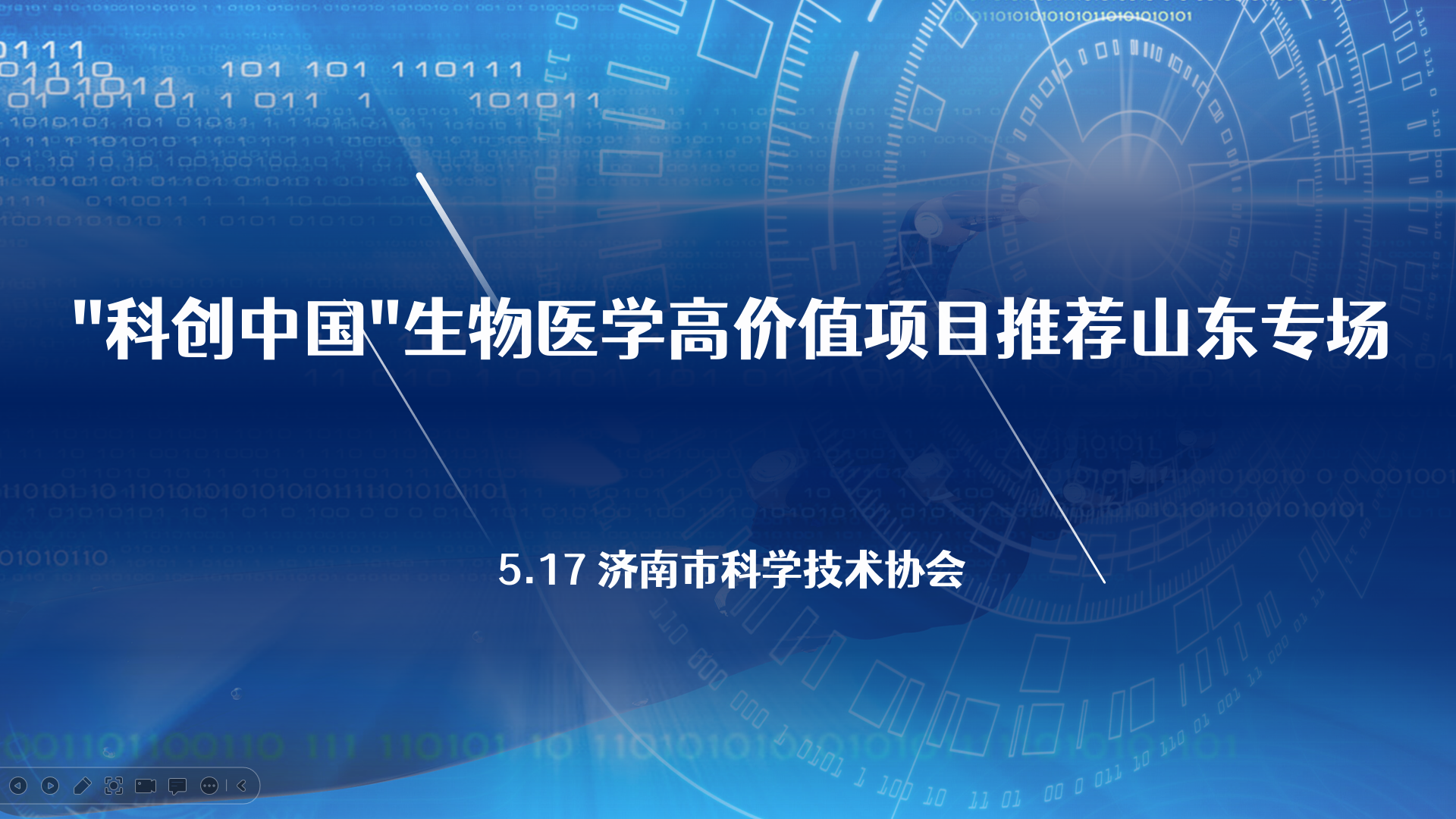 "科创中国"生物医学高价值项目推荐山东专场

5.17 济南市科学技术协会